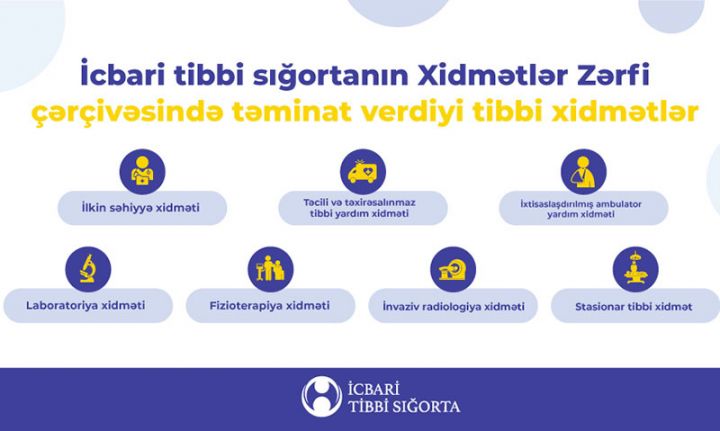 İcbari tibbi sığortanın Xidmətlər Zərfi çərçivəsində təminat verdiyi tibbi xidmətlər

İlkin səhiyyə xidməti

Təcili və təxirəsalınmaz tibbi yardım xidməti

İxtisaslaşdırılmış ambulator yardım xidməti

Laboratoriya xidməti

Fizioterapiya xidməti

İnvaziv radiologiya xidməti

Stasionar tibbi xidmət

İCBARİ TİBBİ SIĞORTA